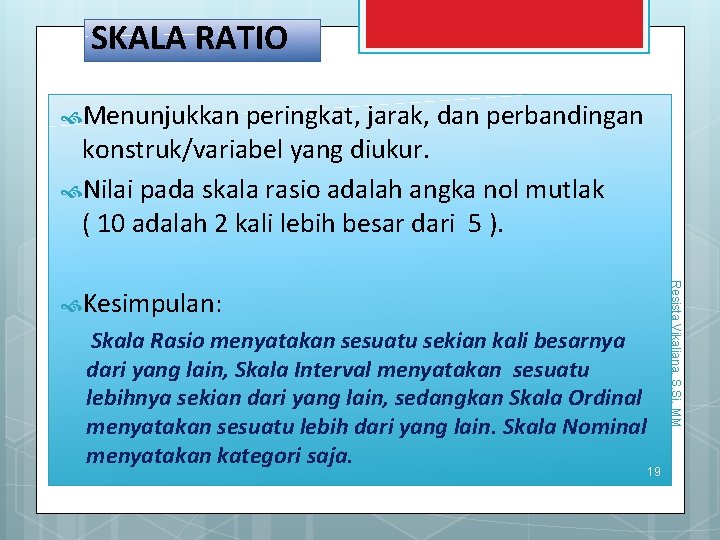 SKALA RATIO

Menunjukkan peringkat, jarak, dan perbandingan konstruk/variabel yang diukur.

Nilai pada skala rasio adalah angka nol mutlak ( 10 adalah 2 kali lebih besar dari 5 ).

Kesimpulan:

Skala Rasio menyatakan sesuatu sekian kali besarnya dari yang lain, Skala Interval menyatakan sesuatu lebihnya sekian dari yang lain, sedangkan Skala Ordinal menyatakan sesuatu lebih dari yang lain. Skala Nominal menyatakan kategori saja.

Resista Vikaliana, S.Si. MM

19